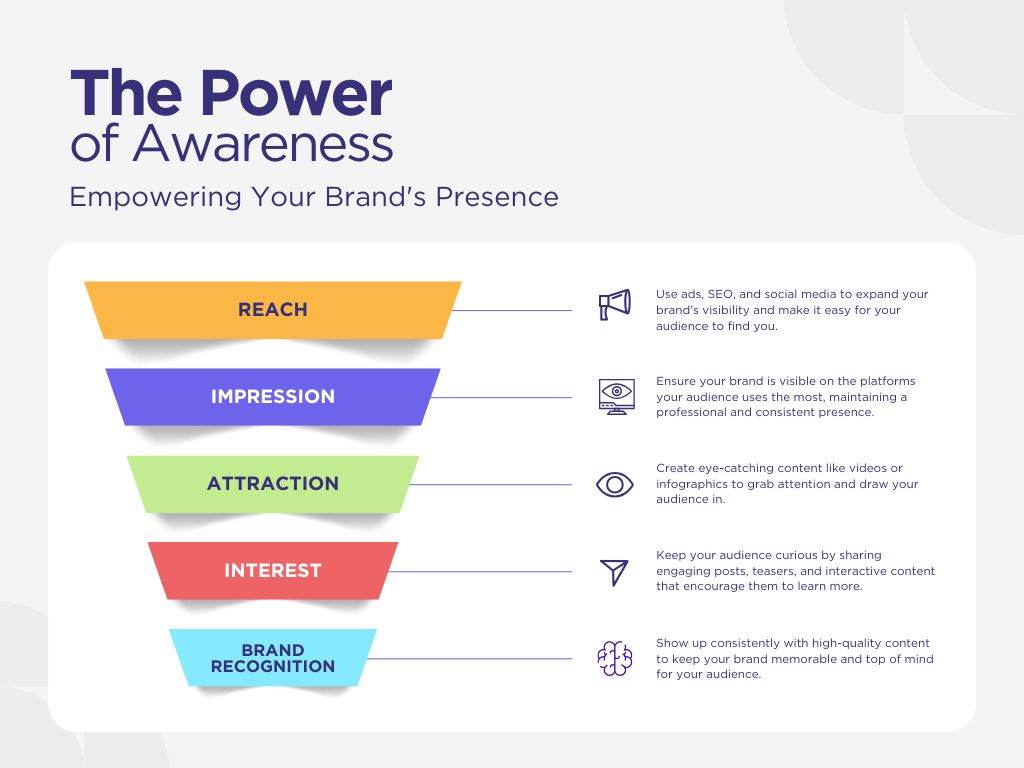 The Power of Awareness

Empowering Your Brand's Presence

REACH

Use ads, SEO, and social media to expand your brand's visibility and make it easy for your audience to find you.

IMPRESSION

Ensure your brand is visible on the platforms your audience uses the most, maintaining a professional and consistent presence.

ATTRACTION

Create eye-catching content like videos or infographics to grab attention and draw your audience in.

INTEREST

Keep your audience curious by sharing engaging posts, teasers, and interactive content that encourage them to learn more.

BRAND RECOGNITION

Show up consistently with high-quality content to keep your brand memorable and top of mind for your audience.